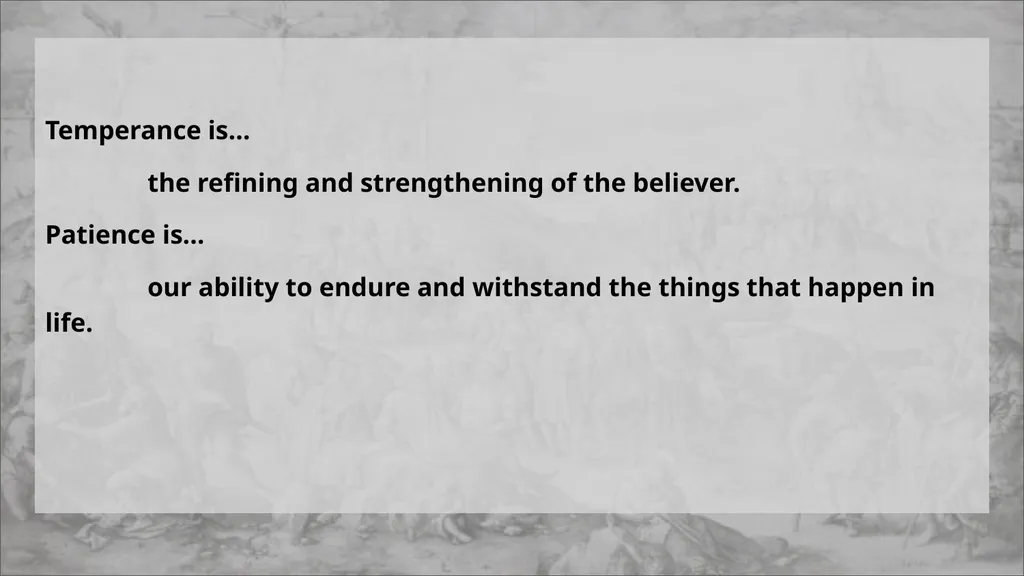 Temperance is…

the refining and strengthening of the believer.

Patience is…

our ability to endure and withstand the things that happen in life.